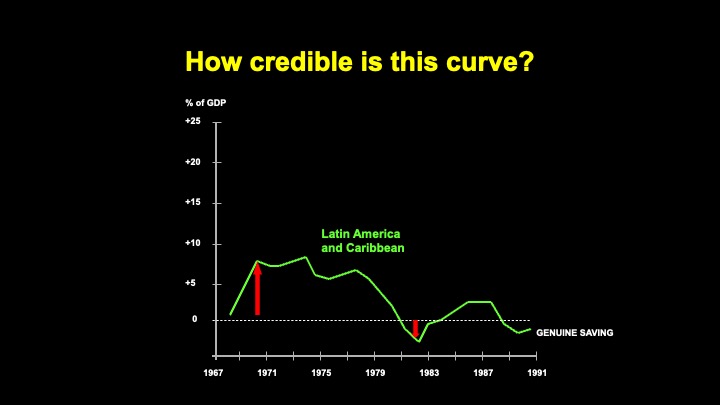 How credible is this curve?

% of GDP

+25

+20

+15

+10

+5

0

Latin America and Caribbean

GENUINE SAVING

1967 1971 1975 1979 1983 1987 1991